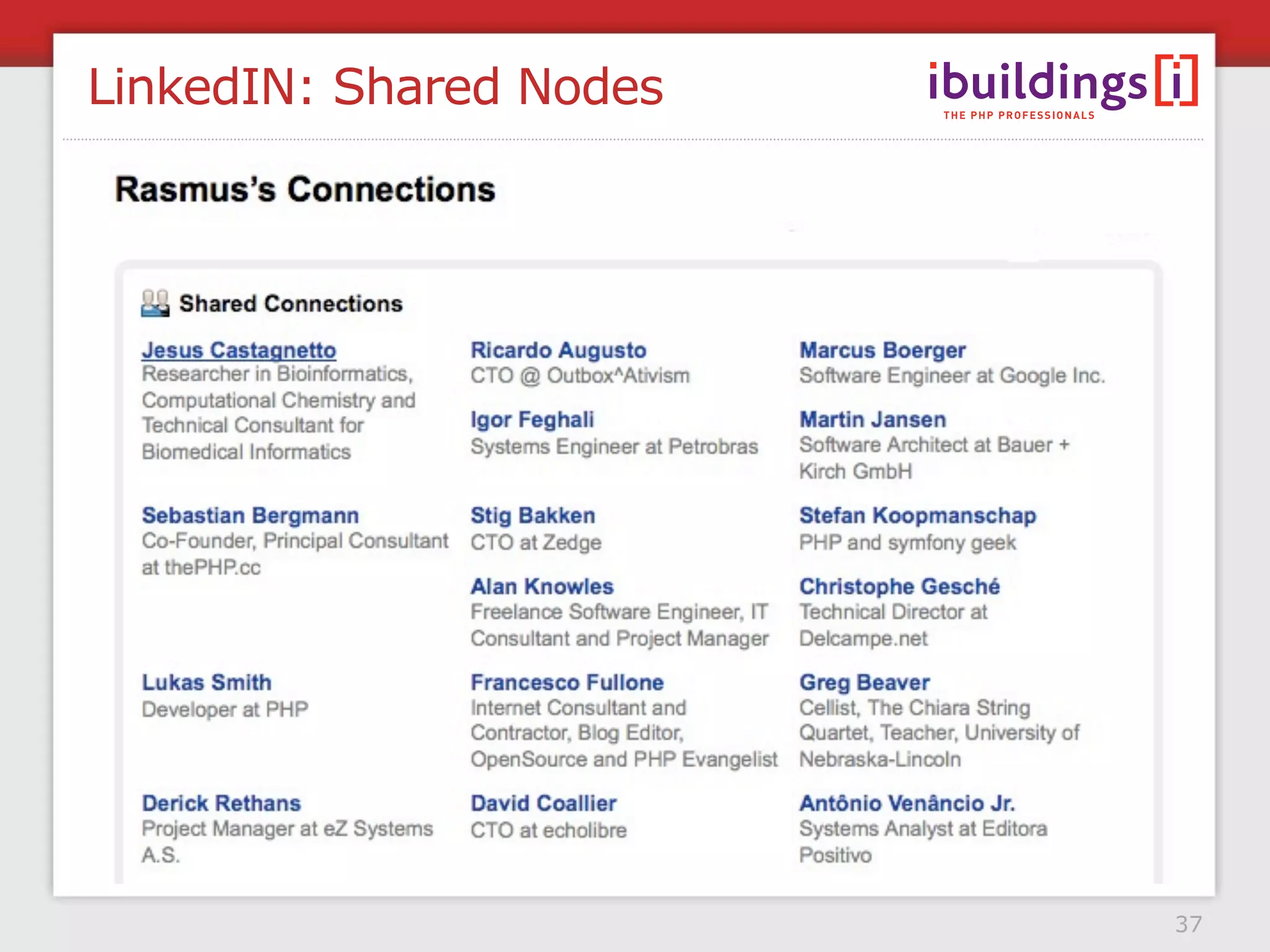 LinkedIN: Shared Nodes

ibuildings[i]
THE PHP PROFESSIONALS

Rasmus's Connections

Shared Connections

Jesus Castagnetto
Researcher in Bioinformatics, Computational Chemistry and Technical Consultant for Biomedical Informatics

Sebastian Bergmann
Co-Founder, Principal Consultant at thePHP.cc

Lukas Smith
Developer at PHP

Derick Rethans
Project Manager at eZ Systems A.S.

Ricardo Augusto
CTO @ Outbox^Ativism

Igor Feghali
Systems Engineer at Petrobras

Stig Bakken
CTO at Zedge

Alan Knowles
Freelance Software Engineer, IT Consultant and Project Manager

Francesco Fullone
Internet Consultant and Contractor, Blog Editor, OpenSource and PHP Evangelist

David Coallier
CTO at echolibre

Marcus Boerger
Software Engineer at Google Inc.

Martin Jansen
Software Architect at Bauer + Kirch GmbH

Stefan Koopmanschap
PHP and symfony geek

Christophe Gesché
Technical Director at Delcampe.net

Greg Beaver
Cellist, The Chiara String Quartet, Teacher, University of Nebraska-Lincoln

Antônio Venâncio Jr.
Systems Analyst at Editora Positivo

37